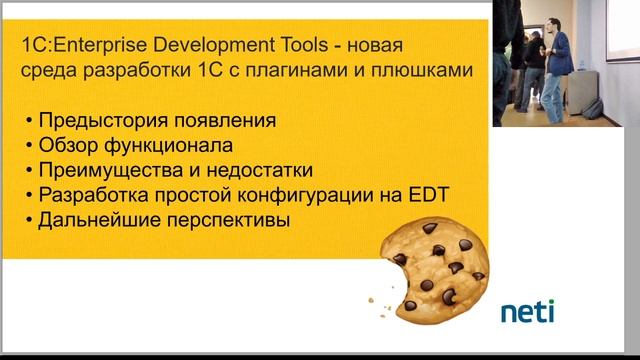 1C:Enterprise Development Tools - новая среда разработки 1С с плагинами и плюшками

• Предыстория появления
• Обзор функционала
• Преимущества и недостатки
• Разработка простой конфигурации на EDT
• Дальнейшие перспективы

neti